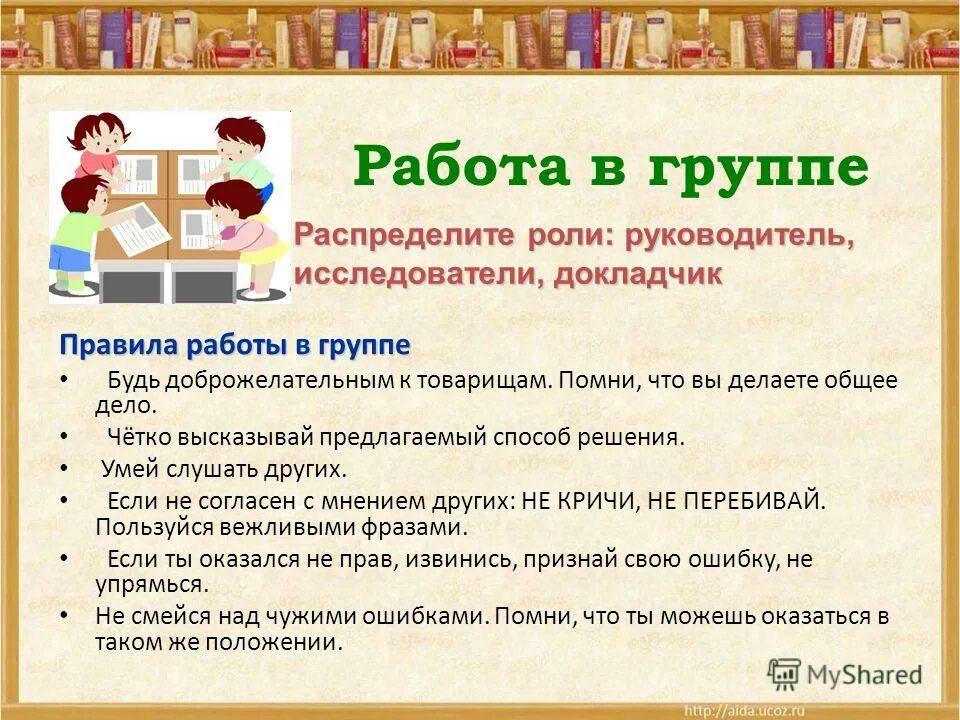 Работа в группе

Распределите роли: руководитель, исследователи, докладчик

Правила работы в группе

• Будь доброжелательным к товарищам. Помни, что вы делаете общее дело.
• Чётко высказывай предлагаемый способ решения.
• Умей слушать других.
• Если не согласен с мнением других: НЕ КРИЧИ, НЕ ПЕРЕБИВАЙ. Пользуйся вежливыми фразами.
• Если ты оказался не прав, извинись, признай свою ошибку, не упрямься.
• Не смейся над чужими ошибками. Помни, что ты можешь оказаться в таком же положении.

MyShared

http://aida.ucoz.ru